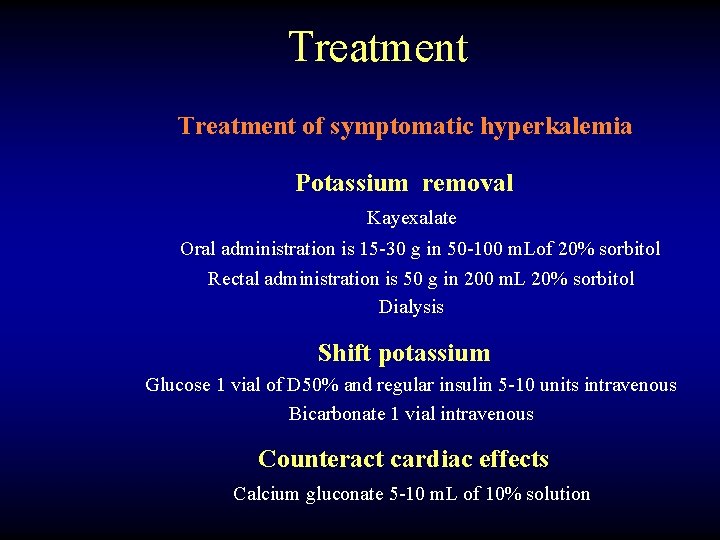 Treatment

Treatment of symptomatic hyperkalemia

Potassium removal

Kayexalate

Oral administration is 15-30 g in 50-100 mLof 20% sorbitol

Rectal administration is 50 g in 200 mL 20% sorbitol

Dialysis

Shift potassium

Glucose 1 vial of D50% and regular insulin 5-10 units intravenous

Bicarbonate 1 vial intravenous

Counteract cardiac effects

Calcium gluconate 5-10 mL of 10% solution